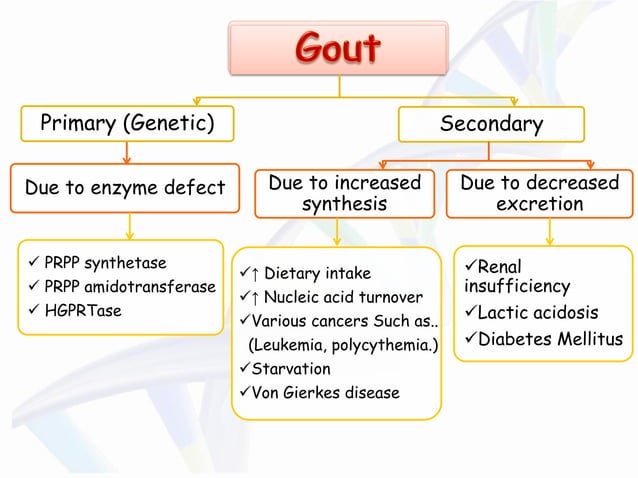 Gout

Primary (Genetic)

Due to enzyme defect

✓ PRPP synthetase
✓ PRPP amidotransferase
✓ HGPRTase

Secondary

Due to increased synthesis

✓↑ Dietary intake
✓↑ Nucleic acid turnover
✓Various cancers Such as.. (Leukemia, polycythemia.)
✓Starvation
✓Von Gierkes disease

Due to decreased excretion

✓Renal insufficiency
✓Lactic acidosis
✓Diabetes Mellitus